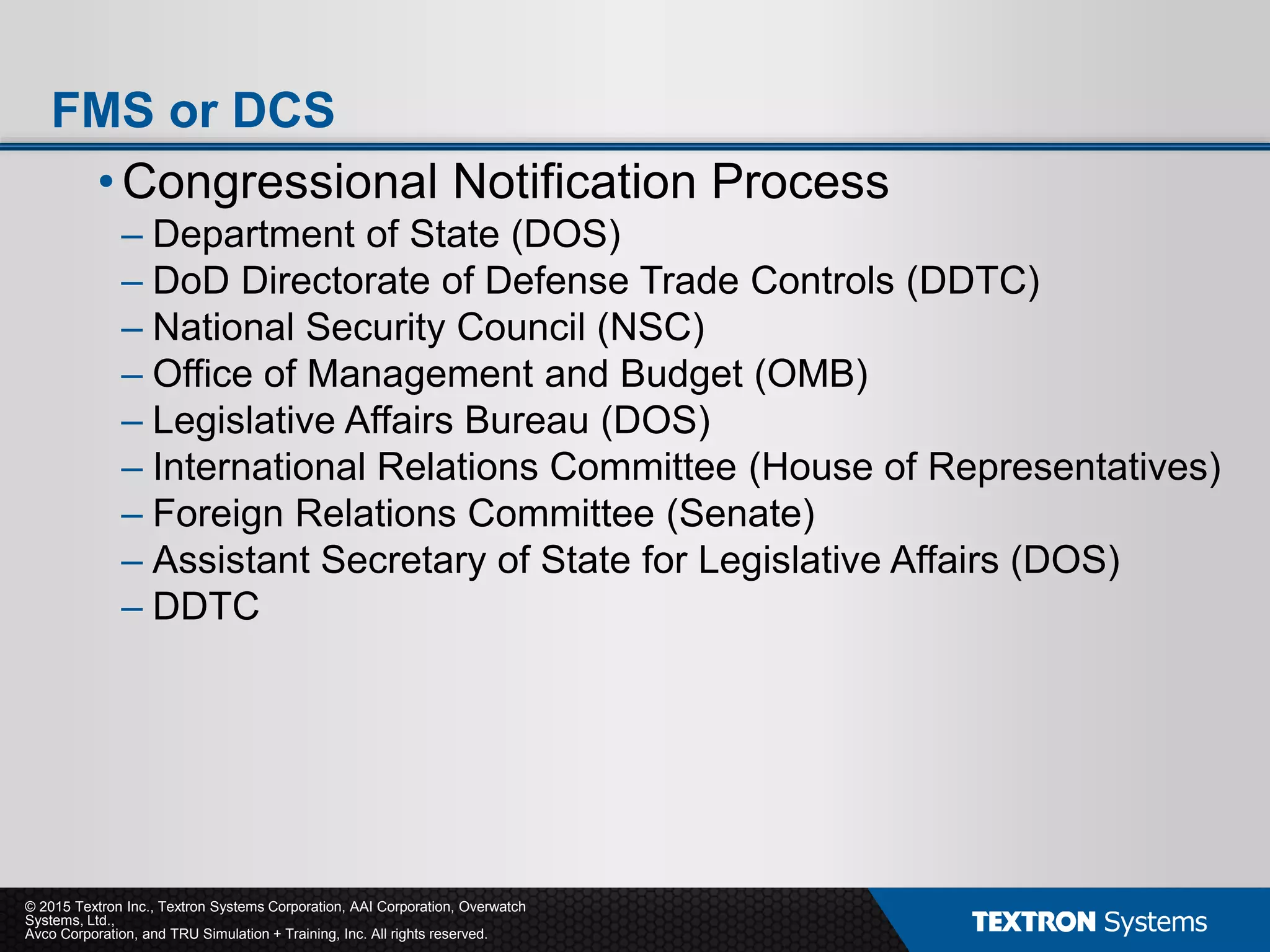 FMS or DCS

• Congressional Notification Process
– Department of State (DOS)
– DoD Directorate of Defense Trade Controls (DDTC)
– National Security Council (NSC)
– Office of Management and Budget (OMB)
– Legislative Affairs Bureau (DOS)
– International Relations Committee (House of Representatives)
– Foreign Relations Committee (Senate)
– Assistant Secretary of State for Legislative Affairs (DOS)
– DDTC

© 2015 Textron Inc., Textron Systems Corporation, AAI Corporation, Overwatch Systems, Ltd., Avco Corporation, and TRU Simulation + Training, Inc. All rights reserved.

TEXTRON Systems